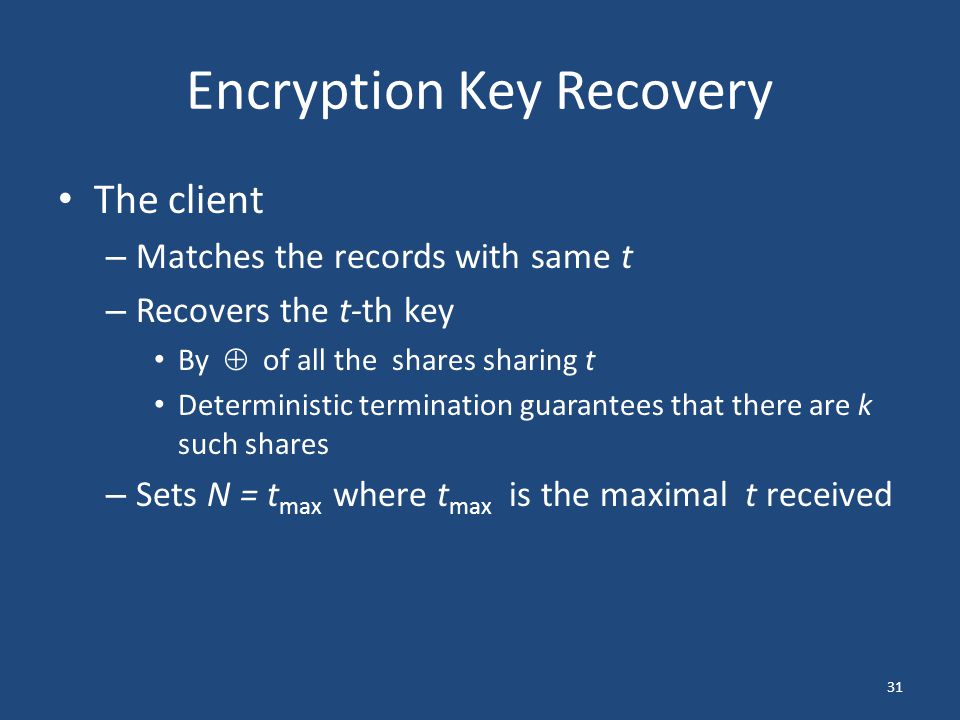 Encryption Key Recovery

• The client
– Matches the records with same $t$
– Recovers the $t$-th key
• By $\oplus$ of all the shares sharing $t$
• Deterministic termination guarantees that there are $k$ such shares
– Sets $N = t_{max}$ where $t_{max}$ is the maximal $t$ received

31